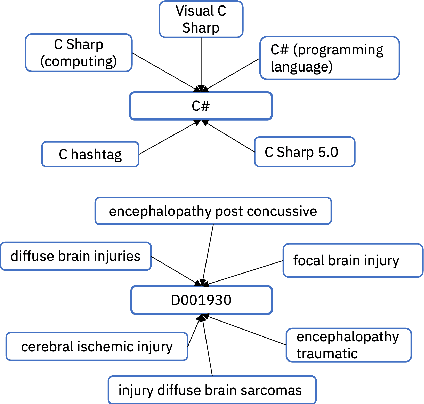 Visual C Sharp

C Sharp (computing)

C# (programming language)

C#

C hashtag

C Sharp 5.0

encephalopathy post concussive

diffuse brain injuries

focal brain injury

D001930

cerebral ischemic injury

encephalopathy traumatic

injury diffuse brain sarcomas